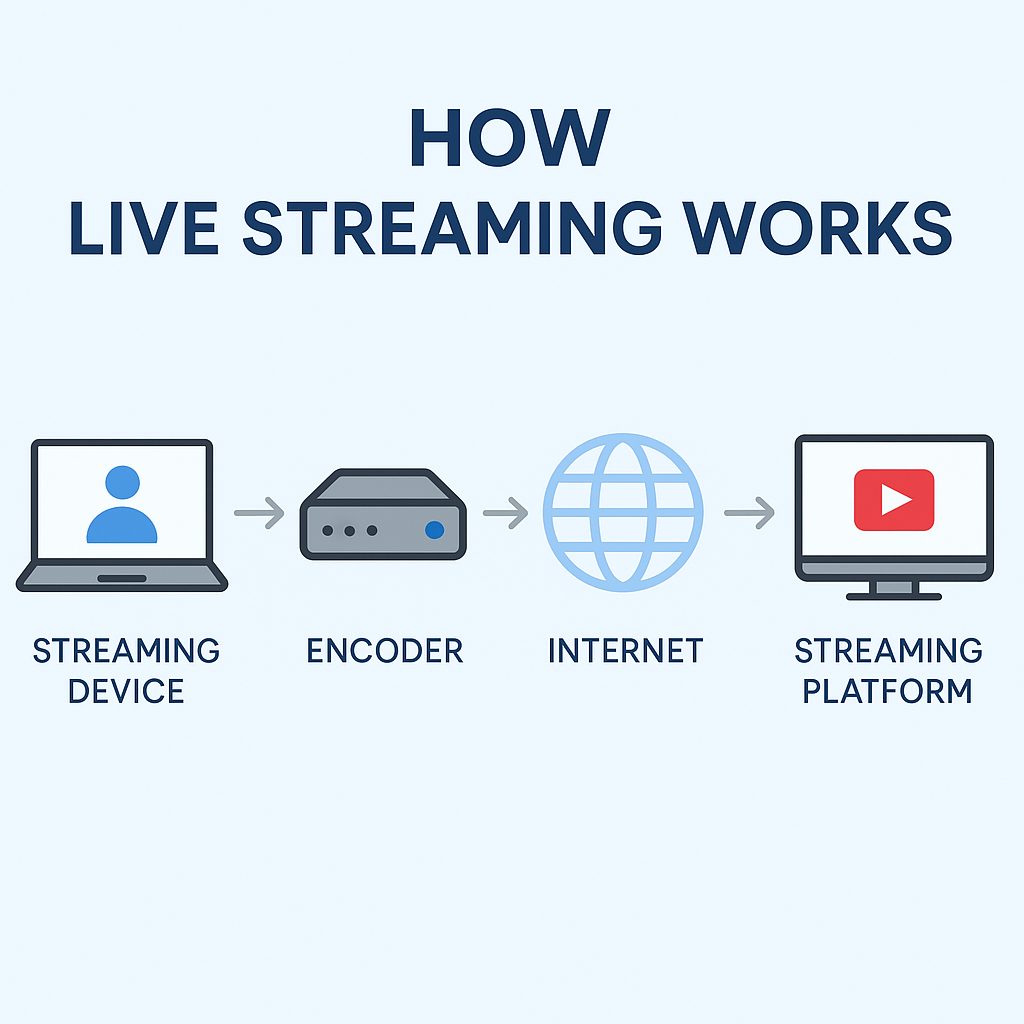 HOW
LIVE STREAMING WORKS

STREAMING DEVICE

ENCODER

INTERNET

STREAMING PLATFORM